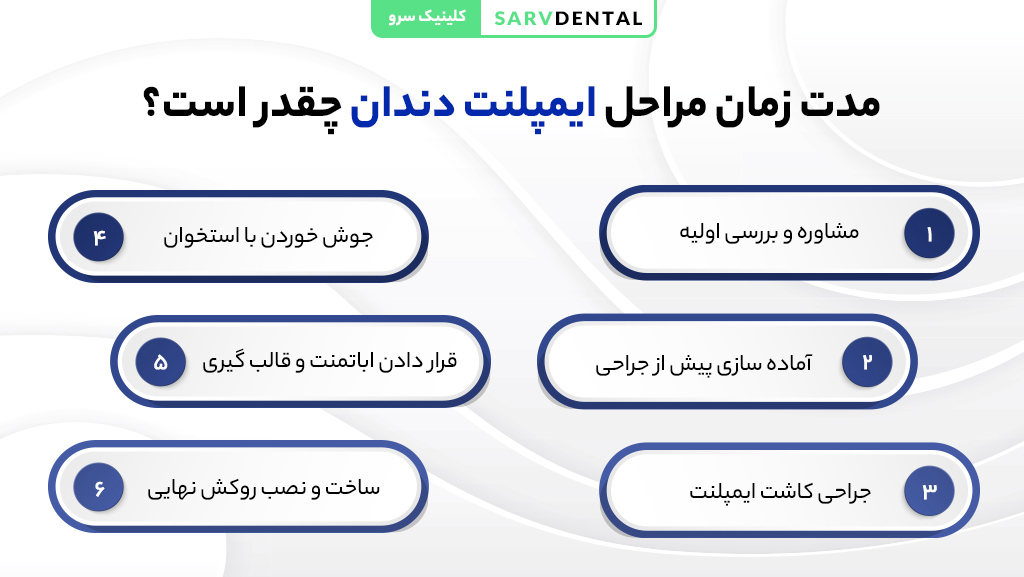 کلینیک سرو SARVDENTAL

مدت زمان مراحل ایمپلنت دندان چقدر است؟

۱ مشاوره و بررسی اولیه

۲ آماده سازی پیش از جراحی

۳ جراحی کاشت ایمپلنت

۴ جوش خوردن با استخوان

۵ قرار دادن اباتمنت و قالب گیری

۶ ساخت و نصب روکش نهایی